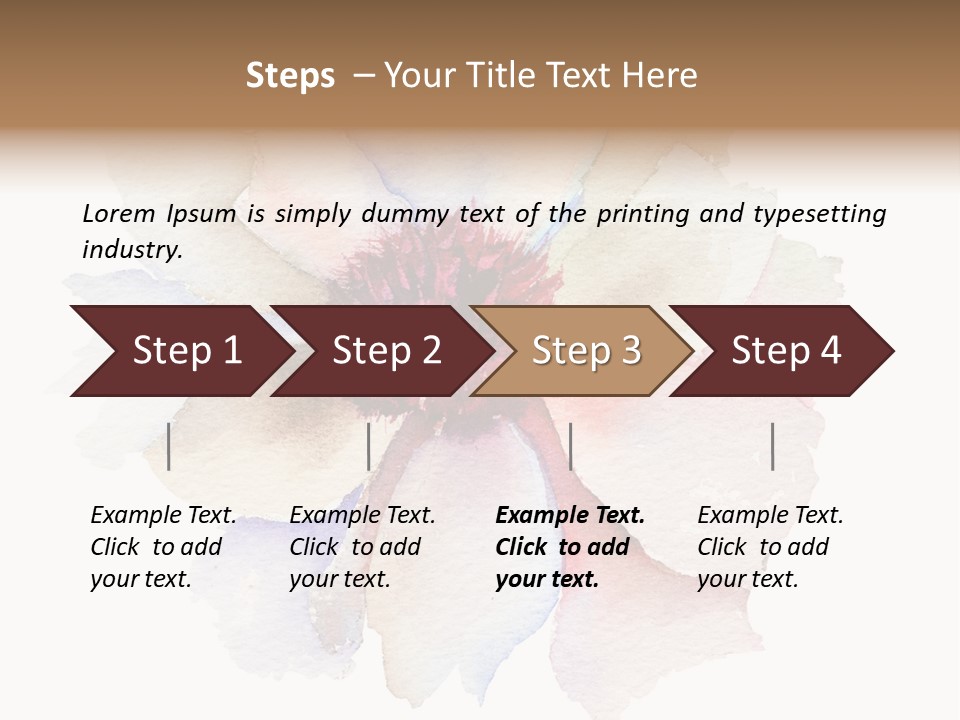 Steps – Your Title Text Here

Lorem Ipsum is simply dummy text of the printing and typesetting industry.

Step 1

Step 2

Step 3

Step 4

Example Text. Click to add your text.

Example Text. Click to add your text.

Example Text. Click to add your text.

Example Text. Click to add your text.